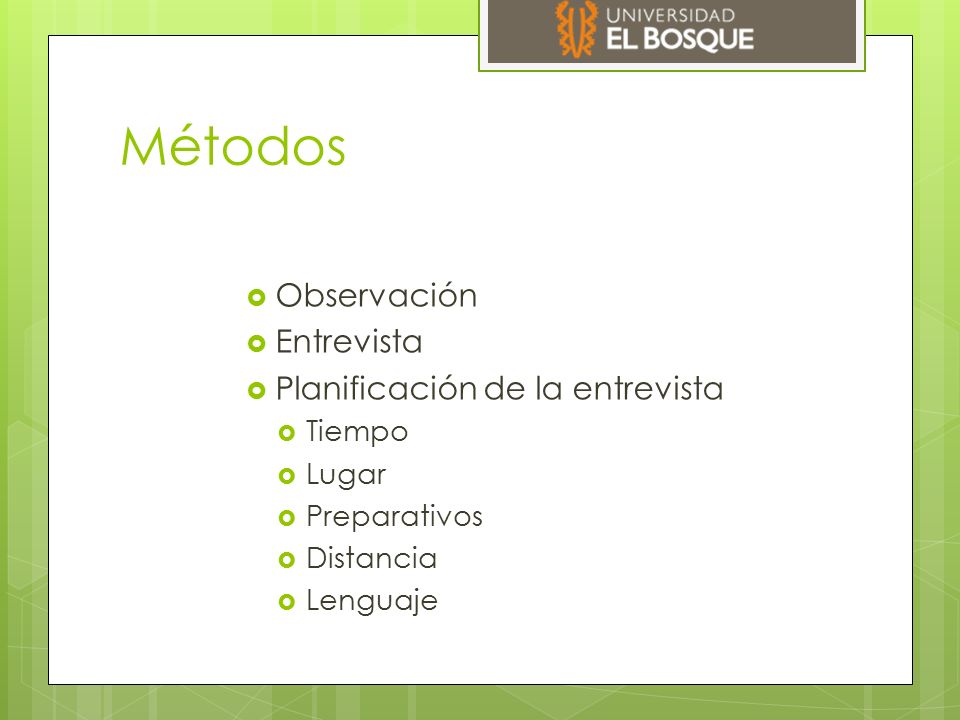 UNIVERSIDAD
EL BOSQUE

Métodos

Observación
Entrevista
Planificación de la entrevista
Tiempo
Lugar
Preparativos
Distancia
Lenguaje